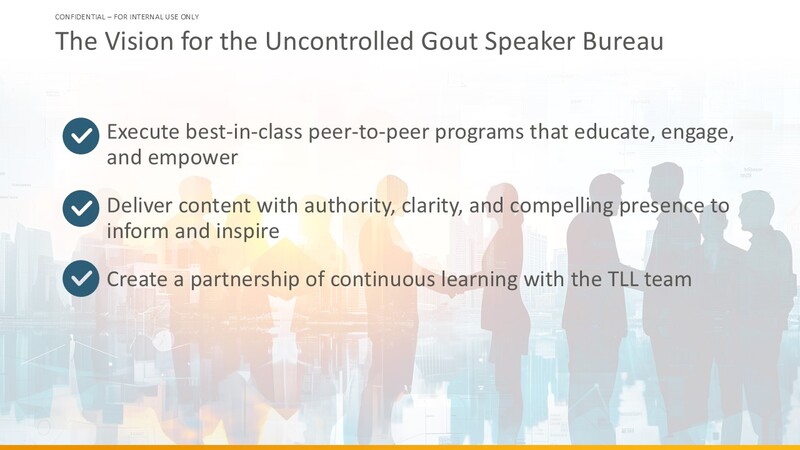 CONFIDENTIAL – FOR INTERNAL USE ONLY

The Vision for the Uncontrolled Gout Speaker Bureau

Execute best-in-class peer-to-peer programs that educate, engage, and empower

Deliver content with authority, clarity, and compelling presence to inform and inspire

Create a partnership of continuous learning with the TLL team